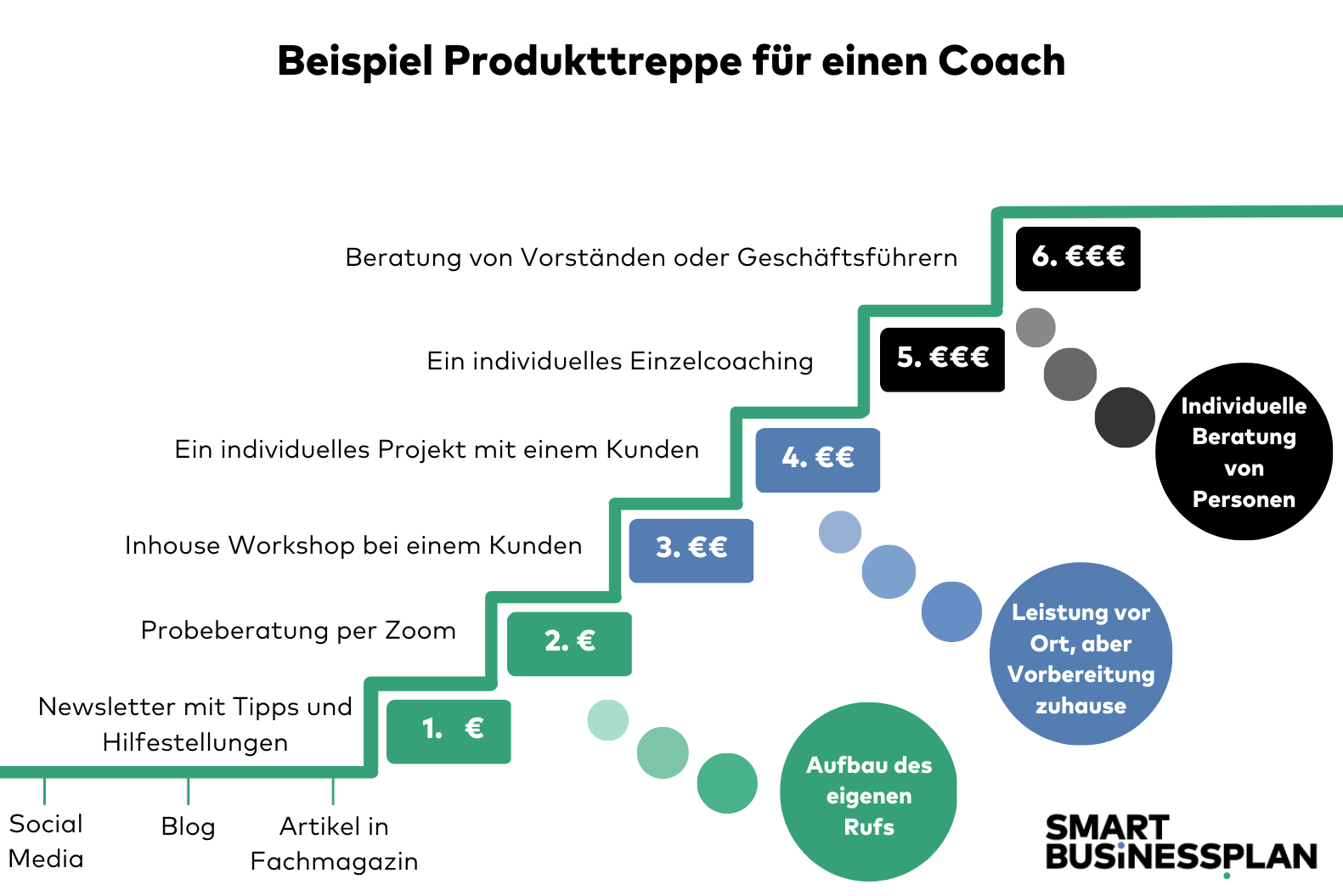 Beispiel Produkttreppe für einen Coach

Beratung von Vorständen oder Geschäftsführern

6. €€€

Ein individuelles Einzelcoaching

5. €€€

Individuelle Beratung von Personen

Ein individuelles Projekt mit einem Kunden

4. €€

Inhouse Workshop bei einem Kunden

3. €€

Leistung vor Ort, aber Vorbereitung zuhause

Probeberatung per Zoom

2. €

Newsletter mit Tipps und Hilfestellungen

1. €

Aufbau des eigenen Rufs

Social Media

Blog

Artikel in Fachmagazin

SMART BUSINESSPLAN